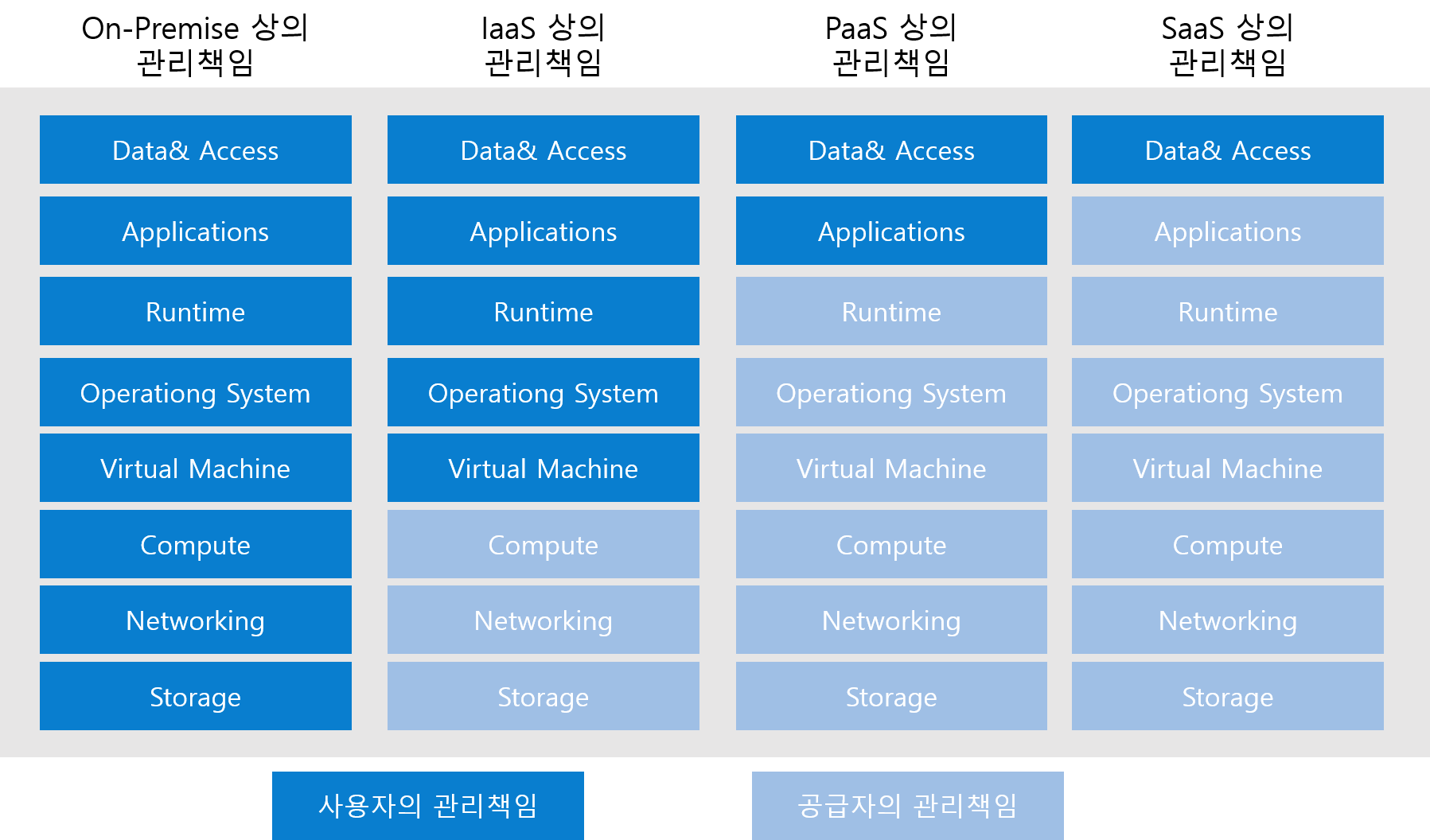 On-Premise 상의 관리책임

Data& Access
Applications
Runtime
Operationg System
Virtual Machine
Compute
Networking
Storage

IaaS 상의 관리책임

Data& Access
Applications
Runtime
Operationg System
Virtual Machine
Compute
Networking
Storage

PaaS 상의 관리책임

Data& Access
Applications
Runtime
Operationg System
Virtual Machine
Compute
Networking
Storage

SaaS 상의 관리책임

Data& Access
Applications
Runtime
Operationg System
Virtual Machine
Compute
Networking
Storage

사용자의 관리책임

공급자의 관리책임